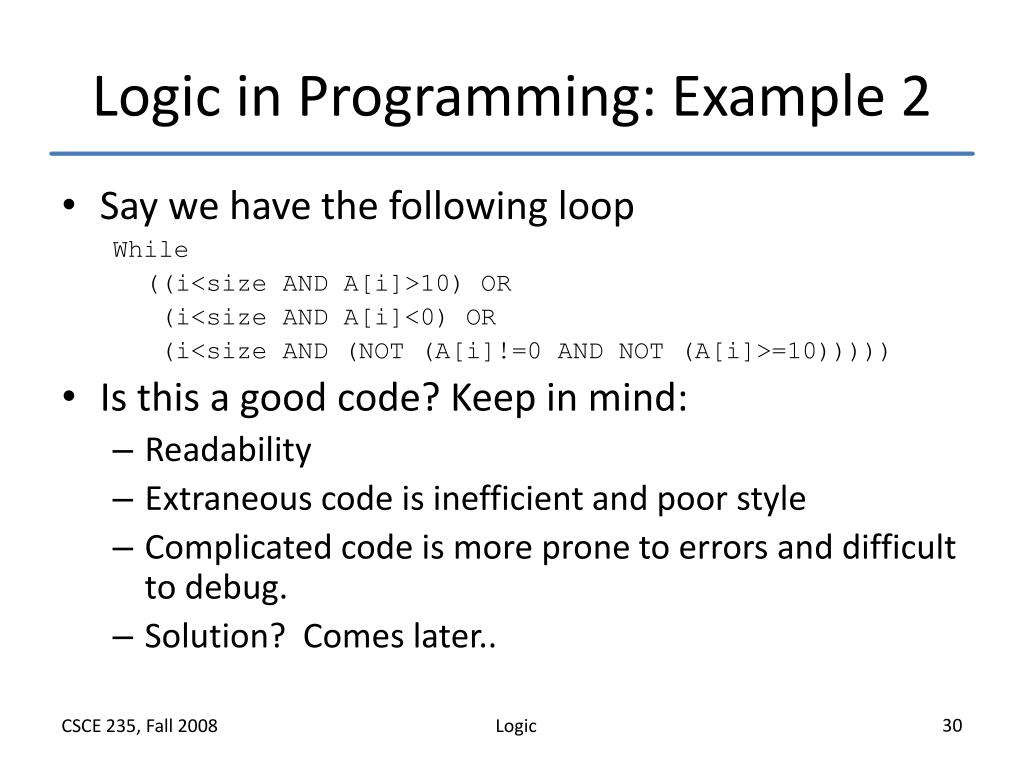 Logic in Programming: Example 2

• Say we have the following loop

While
((i<size AND A[i]>10) OR
(i<size AND A[i]<0) OR
(i<size AND (NOT (A[i]!=0 AND NOT (A[i]>=10)))))

• Is this a good code? Keep in mind:
– Readability
– Extraneous code is inefficient and poor style
– Complicated code is more prone to errors and difficult to debug.
– Solution? Comes later..

CSCE 235, Fall 2008
Logic
30